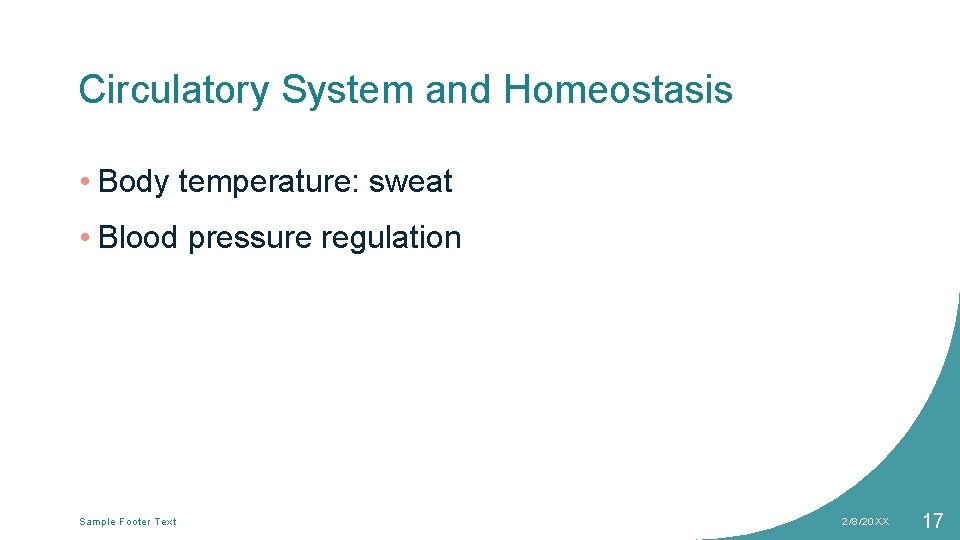 Circulatory System and Homeostasis

• Body temperature: sweat

• Blood pressure regulation

Sample Footer Text

2/8/20XX

17